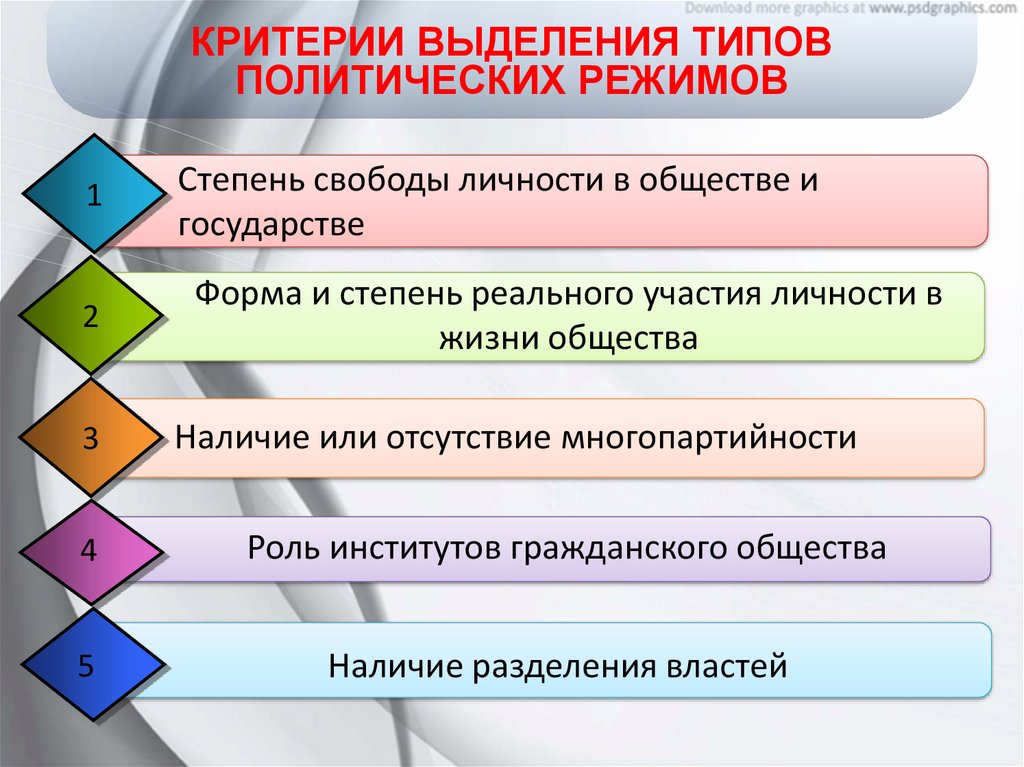 Download more graphics at www.psdgraphics.com

КРИТЕРИИ ВЫДЕЛЕНИЯ ТИПОВ ПОЛИТИЧЕСКИХ РЕЖИМОВ

1
Степень свободы личности в обществе и государстве

2
Форма и степень реального участия личности в жизни общества

3
Наличие или отсутствие многопартийности

4
Роль институтов гражданского общества

5
Наличие разделения властей